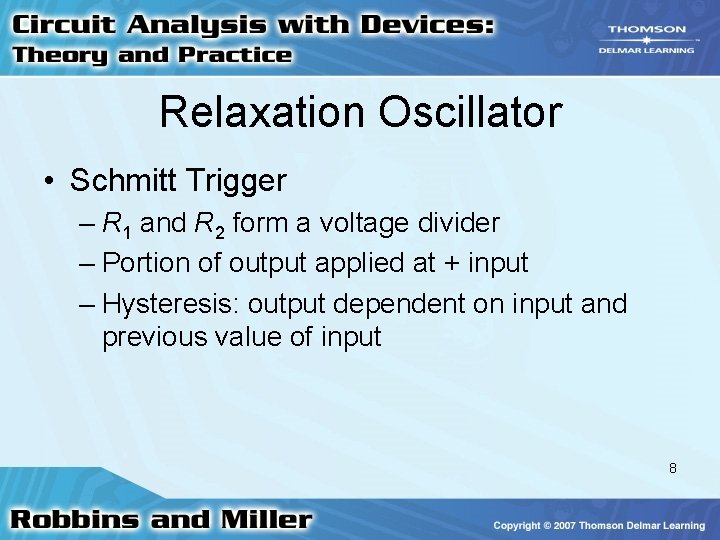 Circuit Analysis with Devices: Theory and Practice

THOMSON
DELMAR LEARNING

Relaxation Oscillator

• Schmitt Trigger
– $R_1$ and $R_2$ form a voltage divider
– Portion of output applied at + input
– Hysteresis: output dependent on input and previous value of input

8

Robbins and Miller

Copyright © 2007 Thomson Delmar Learning